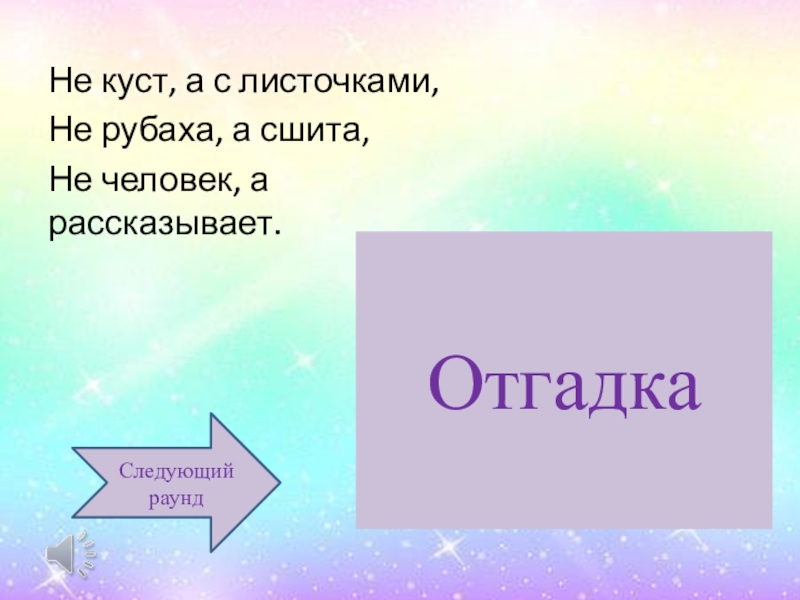 Не куст, а с листочками,
Не рубаха, а сшита,
Не человек, а рассказывает.

Отгадка

Следующий раунд